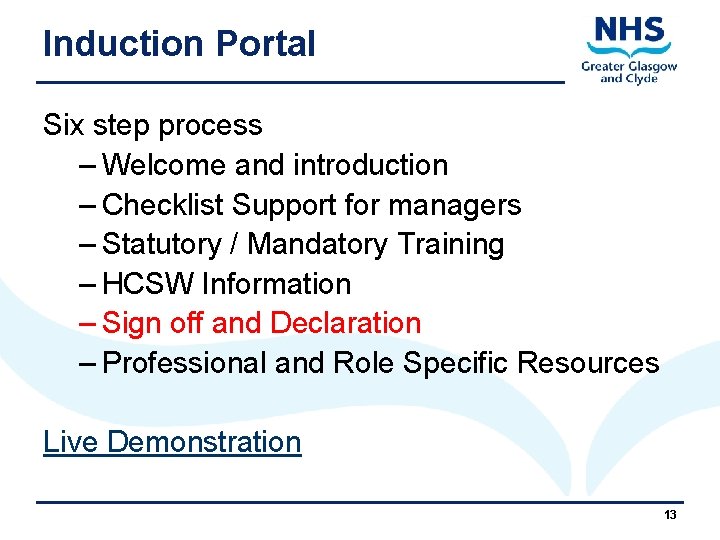 Induction Portal

NHS
Greater Glasgow and Clyde

Six step process
– Welcome and introduction
– Checklist Support for managers
– Statutory / Mandatory Training
– HCSW Information
– Sign off and Declaration
– Professional and Role Specific Resources

Live Demonstration

13